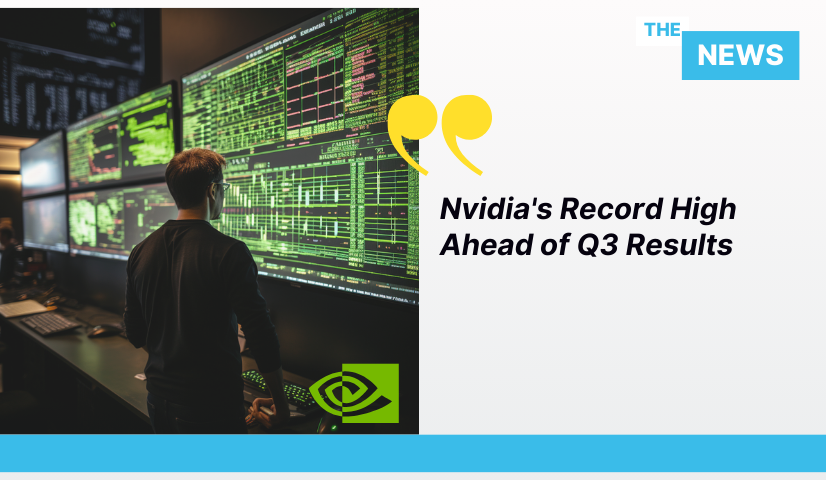 THE
NEWS

Nvidia's Record High Ahead of Q3 Results